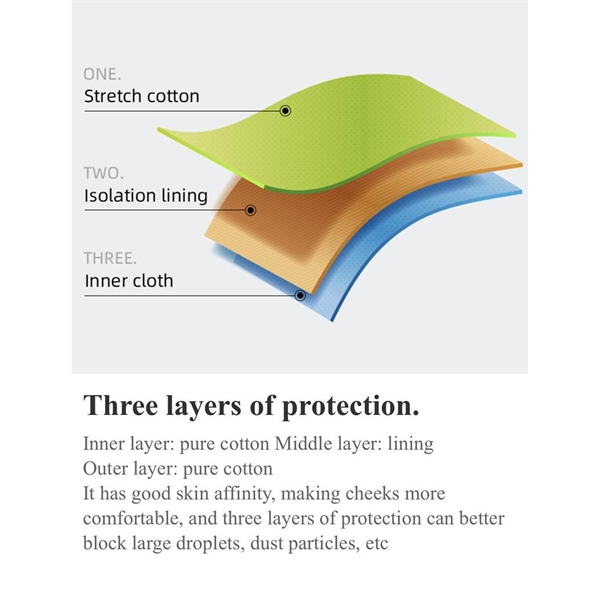 ONE.
Stretch cotton

TWO.
Isolation lining

THREE.
Inner cloth

Three layers of protection.

Inner layer: pure cotton Middle layer: lining
Outer layer: pure cotton
It has good skin affinity, making cheeks more comfortable, and three layers of protection can better block large droplets, dust particles, etc